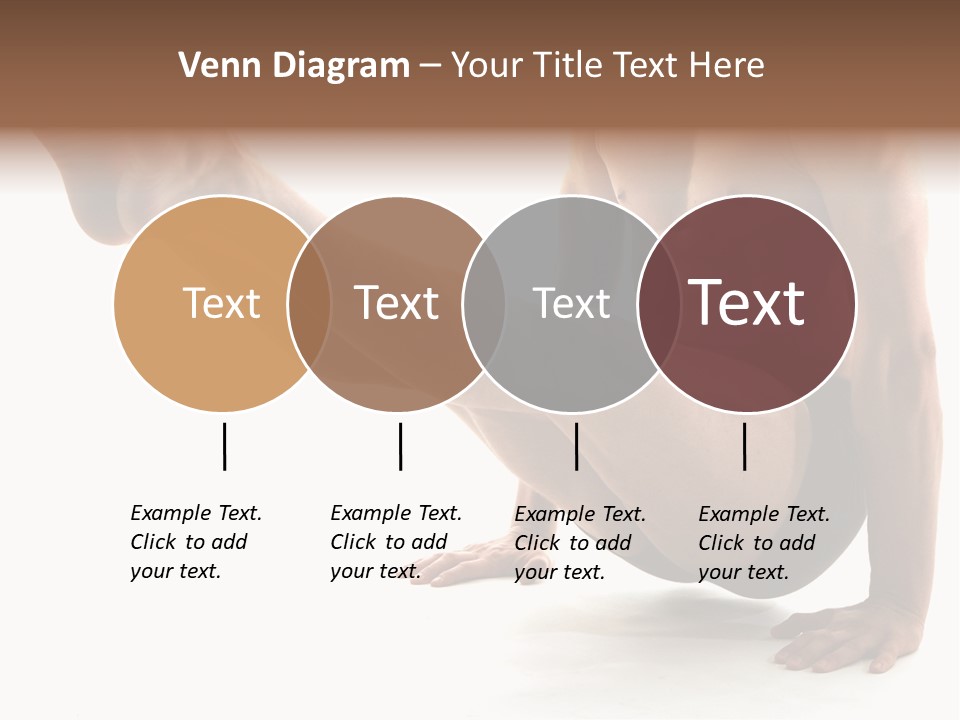 Venn Diagram – Your Title Text Here

Text

Text

Text

Text

Example Text. Click to add your text.

Example Text. Click to add your text.

Example Text. Click to add your text.

Example Text. Click to add your text.